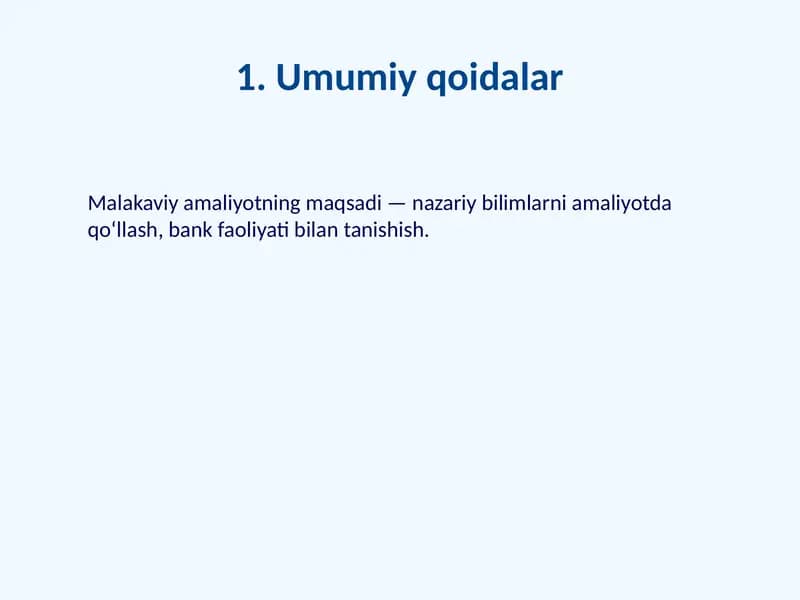 1. Umumiy qoidalar

Malakaviy amaliyotning maqsadi — nazariy bilimlarni amaliyotda qo‘llash, bank faoliyati bilan tanishish.